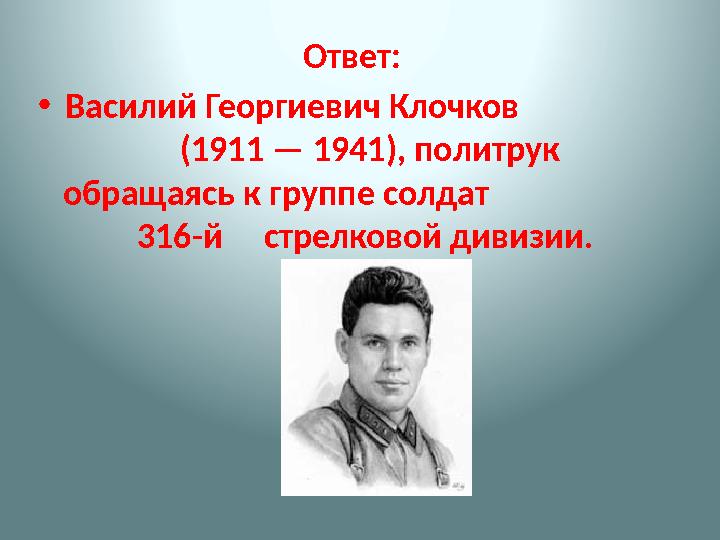 Ответ:

• Василий Георгиевич Клочков (1911 — 1941), политрук обращаясь к группе солдат 316-й стрелковой дивизии.